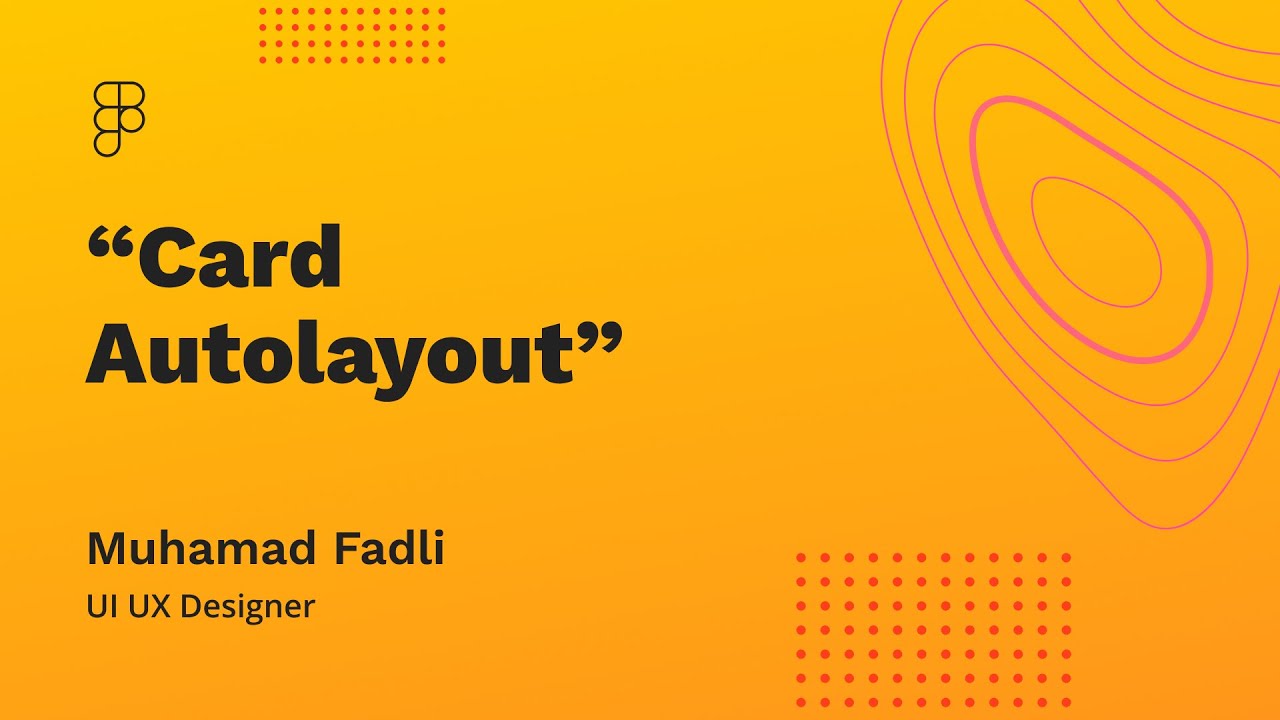 “Card Autolayout”

Muhamad Fadli

UI UX Designer